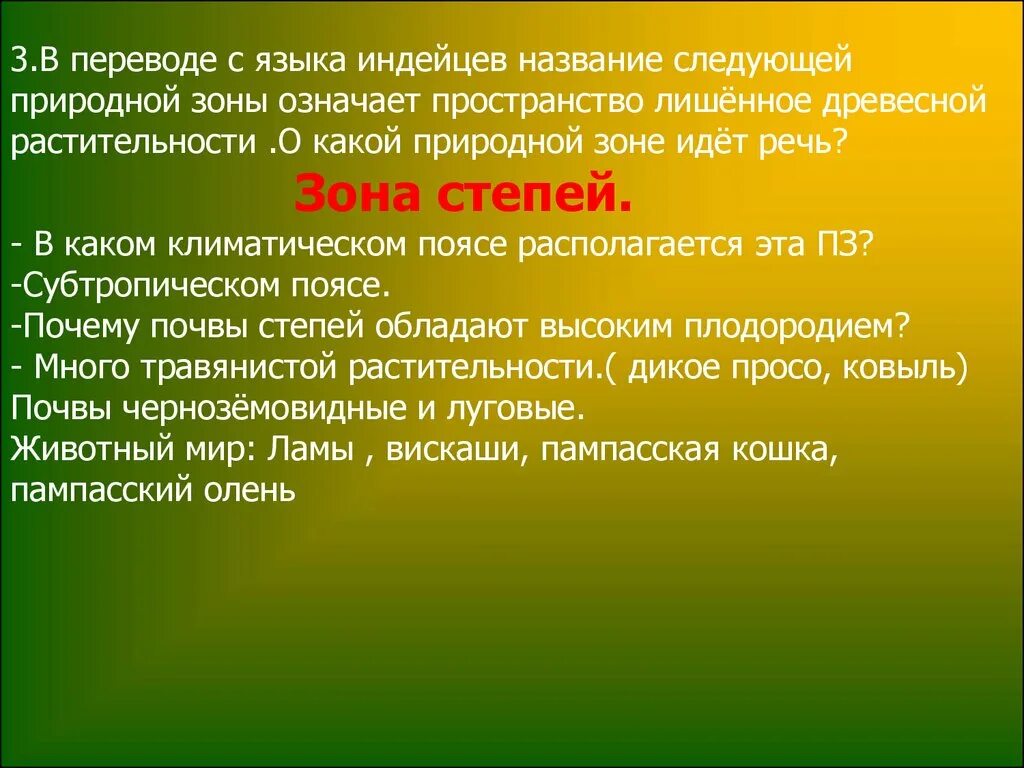 3.В переводе с языка индейцев название следующей природной зоны означает пространство лишённое древесной растительности .О какой природной зоне идёт речь?

Зона степей.

- В каком климатическом поясе располагается эта ПЗ?
-Субтропическом поясе.
-Почему почвы степей обладают высоким плодородием?
- Много травянистой растительности.( дикое просо, ковыль)
Почвы чернозёмовидные и луговые.
Животный мир: Ламы , вискаши, пампасская кошка, пампасский олень